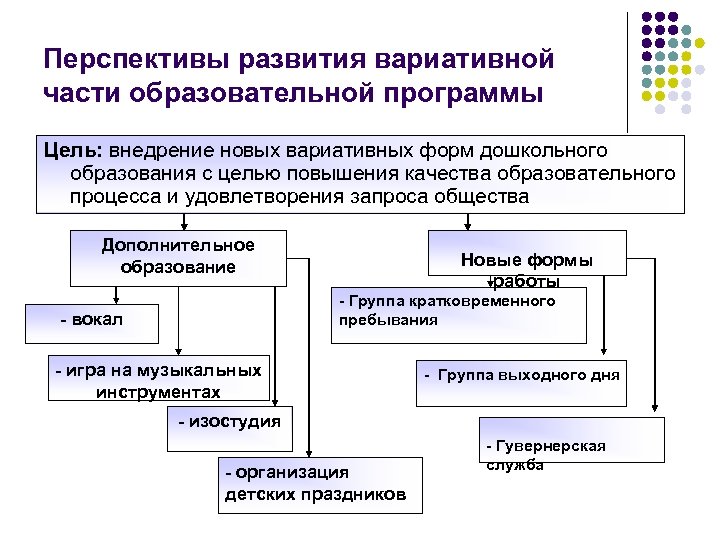 Перспективы развития вариативной части образовательной программы

Цель: внедрение новых вариативных форм дошкольного образования с целью повышения качества образовательного процесса и удовлетворения запроса общества

Дополнительное образование

- вокал

- игра на музыкальных инструментах

- изостудия

- организация детских праздников

Новые формы работы

- Группа кратковременного пребывания

- Группа выходного дня

- Гувернерская служба